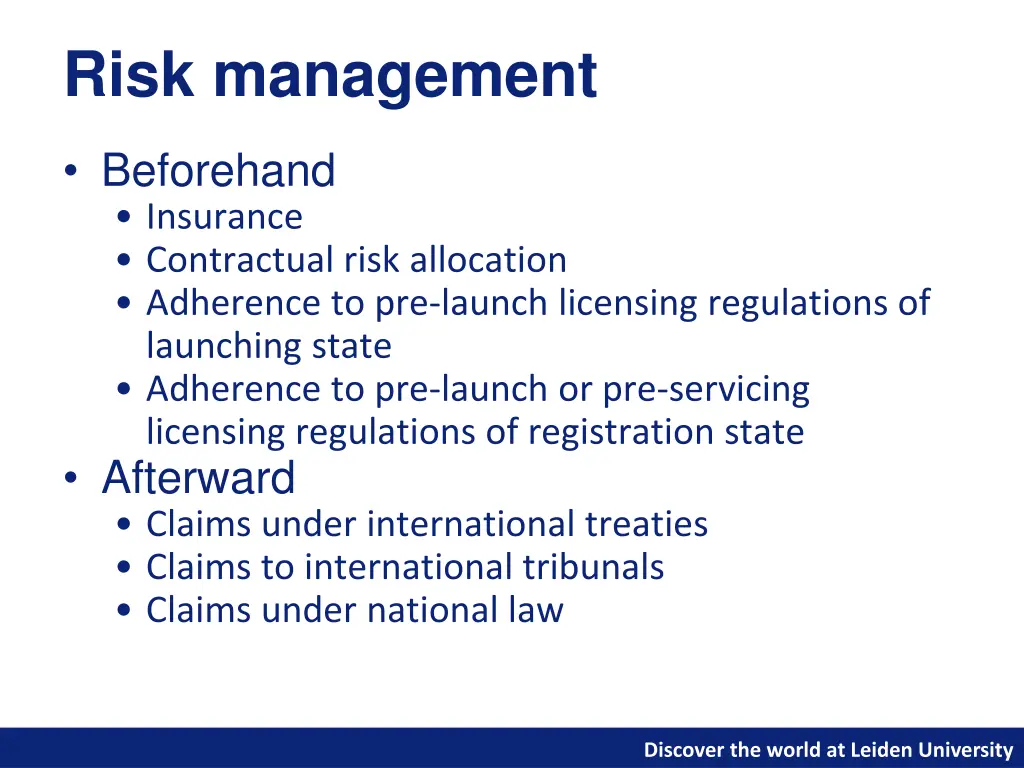 Risk management

• Beforehand
  • Insurance
  • Contractual risk allocation
  • Adherence to pre-launch licensing regulations of launching state
  • Adherence to pre-launch or pre-servicing licensing regulations of registration state
• Afterward
  • Claims under international treaties
  • Claims to international tribunals
  • Claims under national law

Discover the world at Leiden University